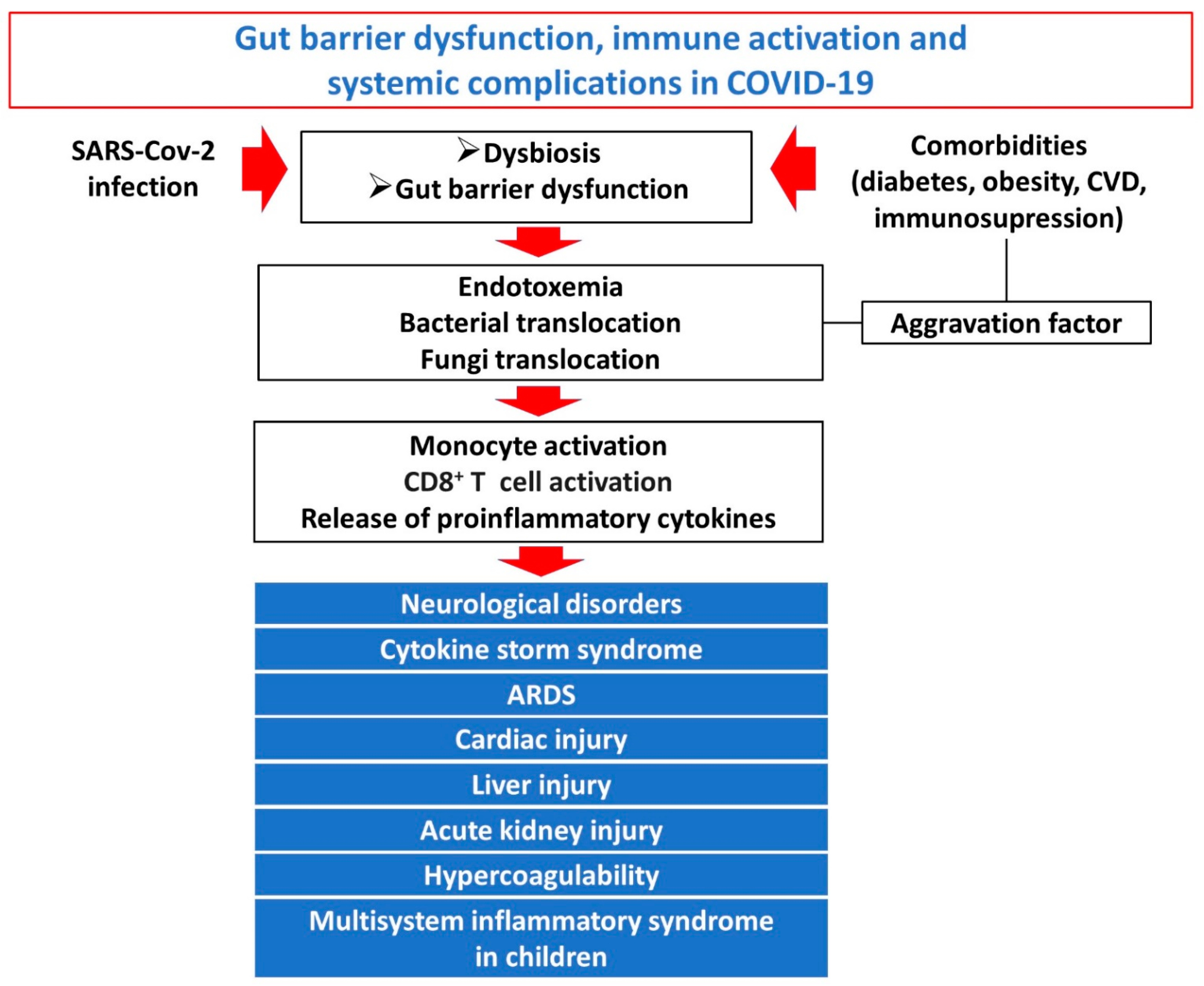 Gut barrier dysfunction, immune activation and systemic complications in COVID-19

SARS-Cov-2 infection

➢Dysbiosis
➢Gut barrier dysfunction

Comorbidities (diabetes, obesity, CVD, immunosupression)

Endotoxemia
Bacterial translocation
Fungi translocation

Aggravation factor

Monocyte activation
$CD8^+$ T cell activation
Release of proinflammatory cytokines

Neurological disorders

Cytokine storm syndrome

ARDS

Cardiac injury

Liver injury

Acute kidney injury

Hypercoagulability

Multisystem inflammatory syndrome in children